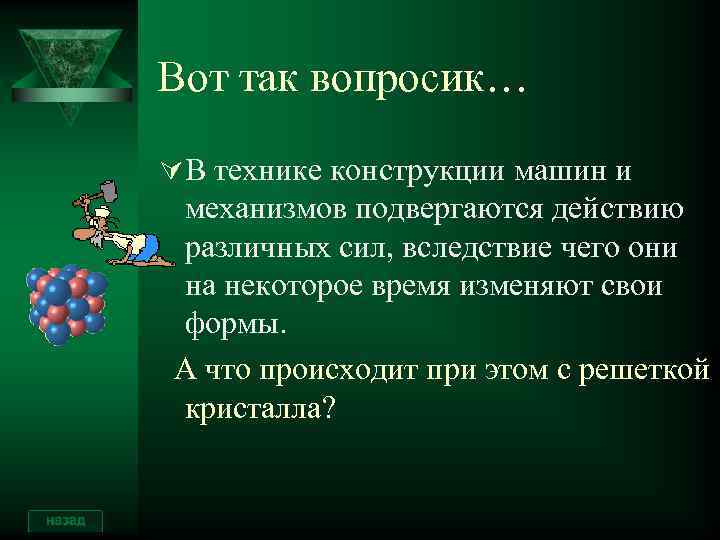 Вот так вопросик…

В технике конструкции машин и механизмов подвергаются действию различных сил, вследствие чего они на некоторое время изменяют свои формы.

А что происходит при этом с решеткой кристалла?

назад